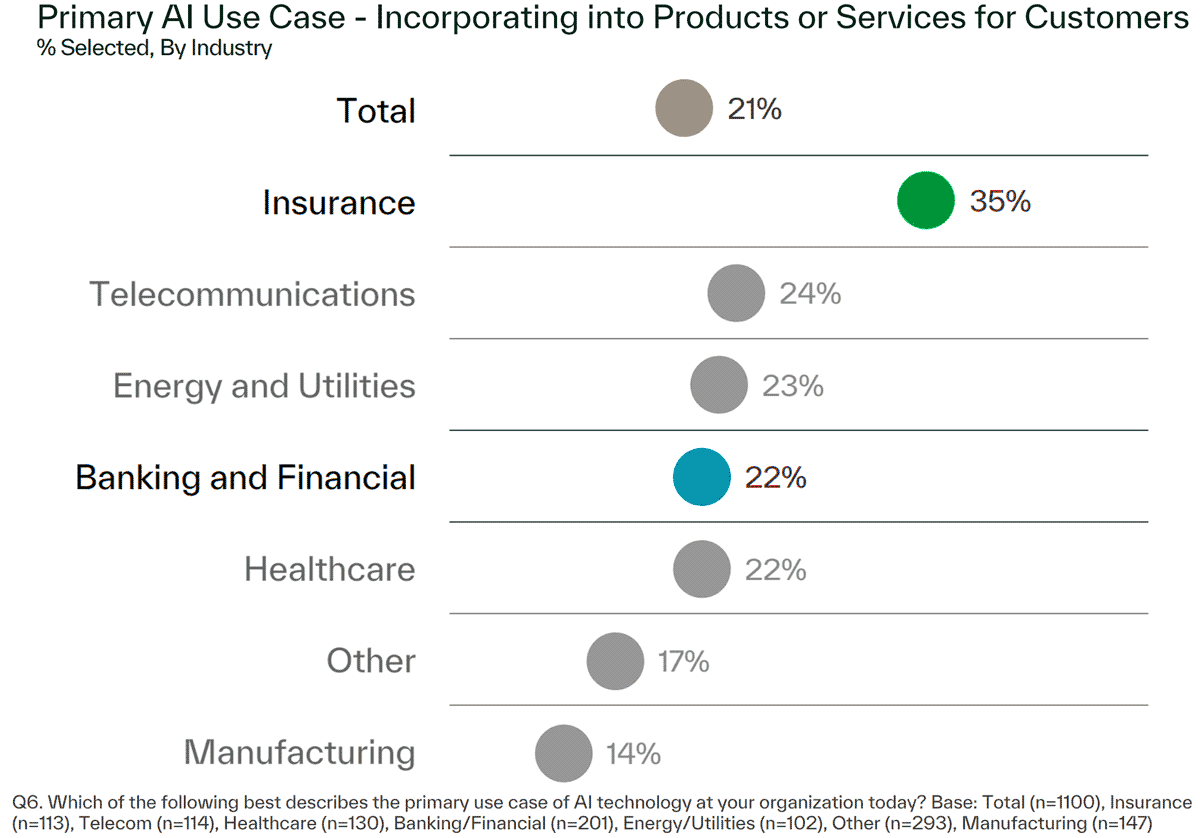 Primary AI Use Case - Incorporating into Products or Services for Customers
% Selected, By Industry

Total 21%

Insurance 35%

Telecommunications 24%

Energy and Utilities 23%

Banking and Financial 22%

Healthcare 22%

Other 17%

Manufacturing 14%

Q6. Which of the following best describes the primary use case of AI technology at your organization today? Base: Total (n=1100), Insurance (n=113), Telecom (n=114), Healthcare (n=130), Banking/Financial (n=201), Energy/Utilities (n=102), Other (n=293), Manufacturing (n=147)